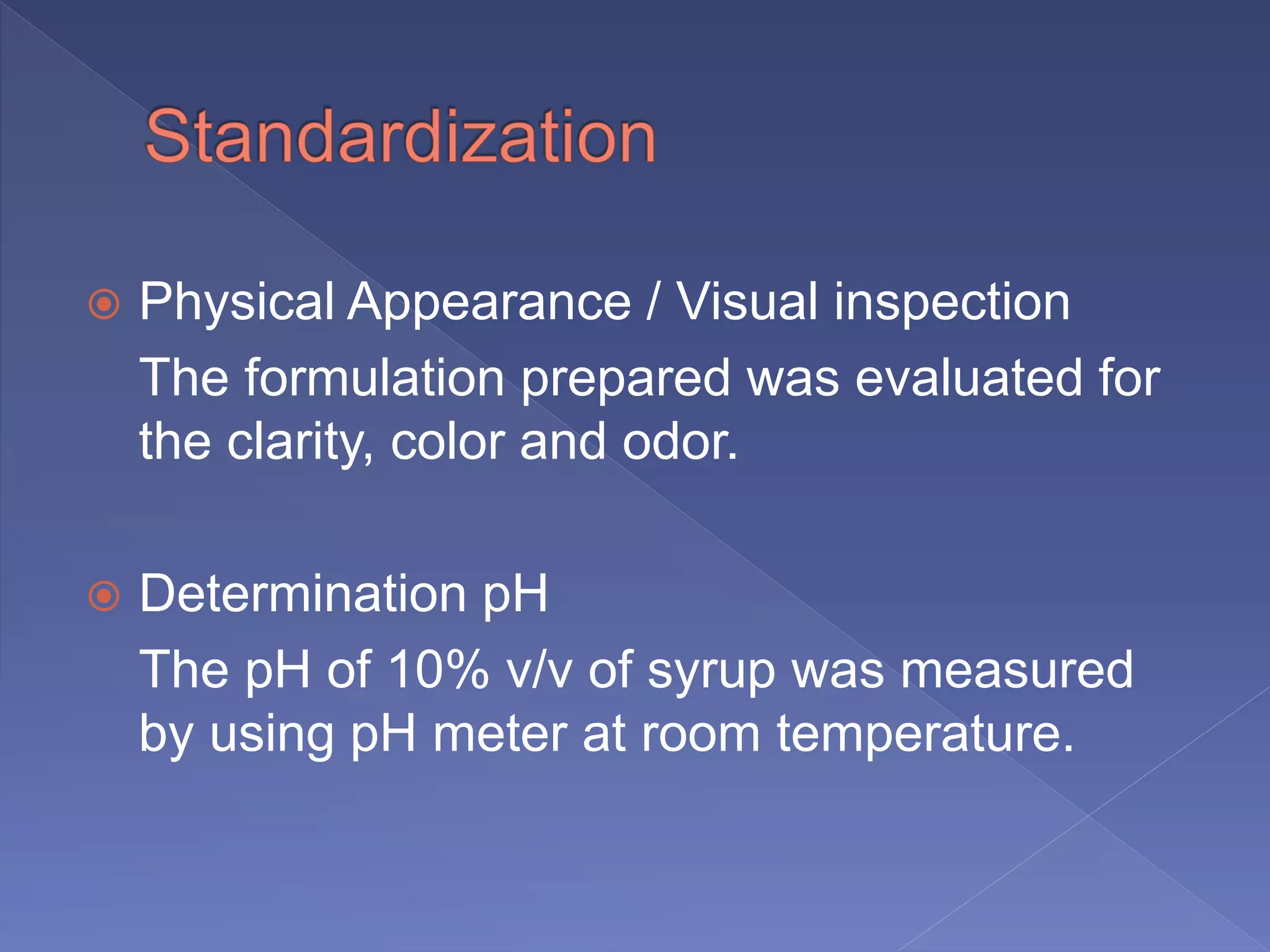 Standardization

Physical Appearance / Visual inspection

The formulation prepared was evaluated for the clarity, color and odor.

Determination pH

The pH of 10% v/v of syrup was measured by using pH meter at room temperature.